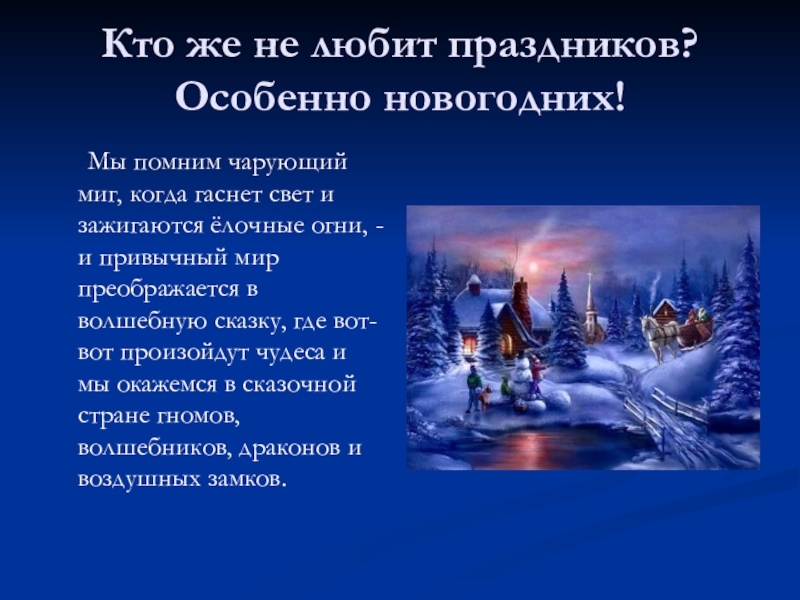 Кто же не любит праздников? Особенно новогодних!

Мы помним чарующий миг, когда гаснет свет и зажигаются ёлочные огни, - и привычный мир преображается в волшебную сказку, где вот-вот произойдут чудеса и мы окажемся в сказочной стране гномов, волшебников, драконов и воздушных замков.